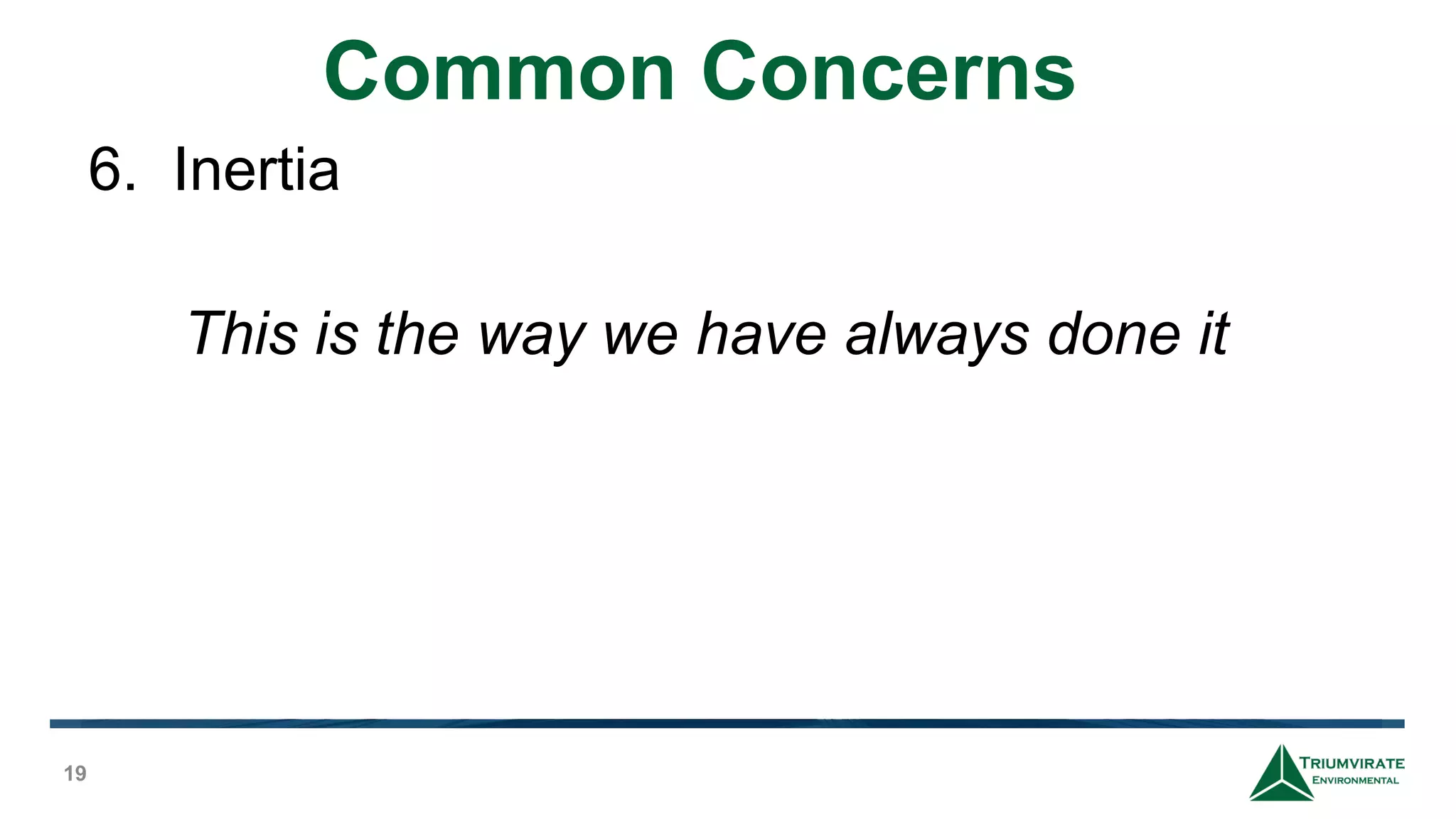 Common Concerns

6. Inertia

This is the way we have always done it

19

TRIUMVIRATE ENVIRONMENTAL